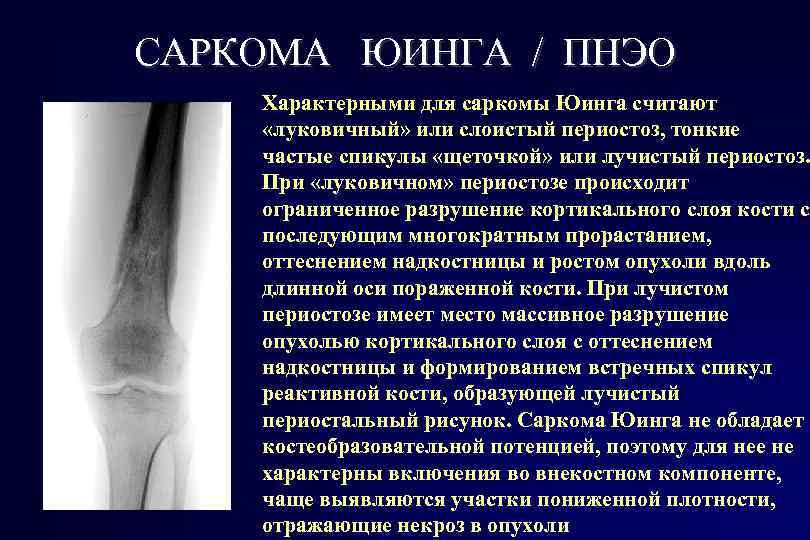 САРКОМА ЮИНГА / ПНЭО

Характерными для саркомы Юинга считают «луковичный» или слоистый периостоз, тонкие частые спикулы «щеточкой» или лучистый периостоз. При «луковичном» периостозе происходит ограниченное разрушение кортикального слоя кости с последующим многократным прорастанием, оттеснением надкостницы и ростом опухоли вдоль длинной оси пораженной кости. При лучистом периостозе имеет место массивное разрушение опухолью кортикального слоя с оттеснением надкостницы и формированием встречных спикул реактивной кости, образующей лучистый периостальный рисунок. Саркома Юинга не обладает костеобразовательной потенцией, поэтому для нее не характерны включения во внекостном компоненте, чаще выявляются участки пониженной плотности, отражающие некроз в опухоли